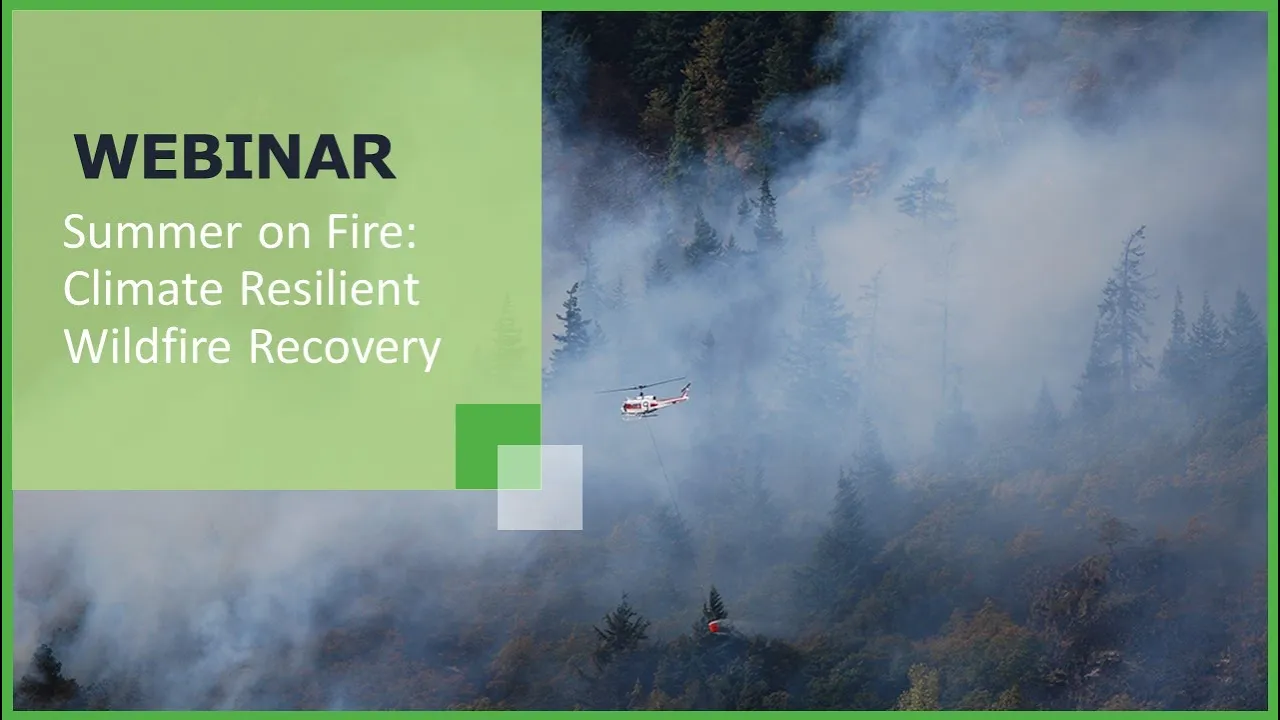 WEBINAR

Summer on Fire: Climate Resilient Wildfire Recovery